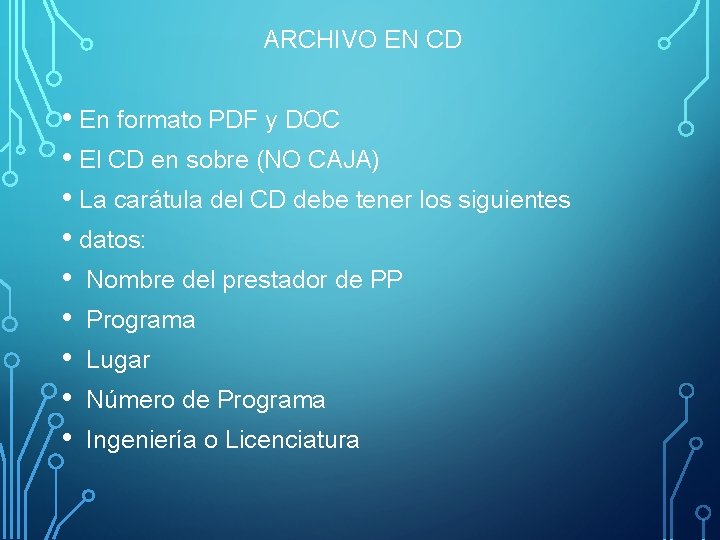 ARCHIVO EN CD

• En formato PDF y DOC
• El CD en sobre (NO CAJA)
• La carátula del CD debe tener los siguientes
• datos:
• Nombre del prestador de PP
• Programa
• Lugar
• Número de Programa
• Ingeniería o Licenciatura